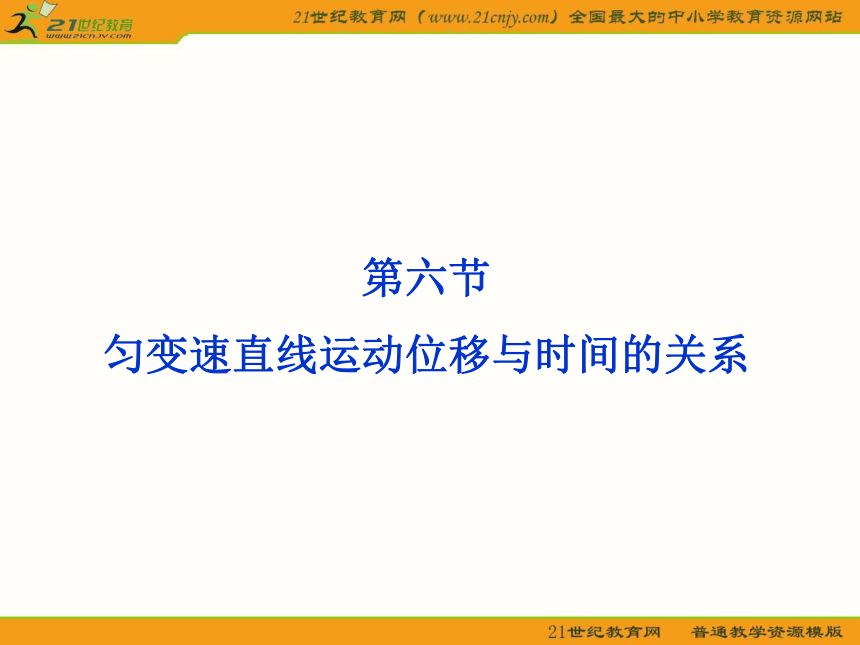 21世纪教育
www.21cnjy.com

21世纪教育网（www.21cnjy.com）全国最大的中小学教育资源网站

第六节

匀变速直线运动位移与时间的关系

21世纪教育网 普通教学资源模版